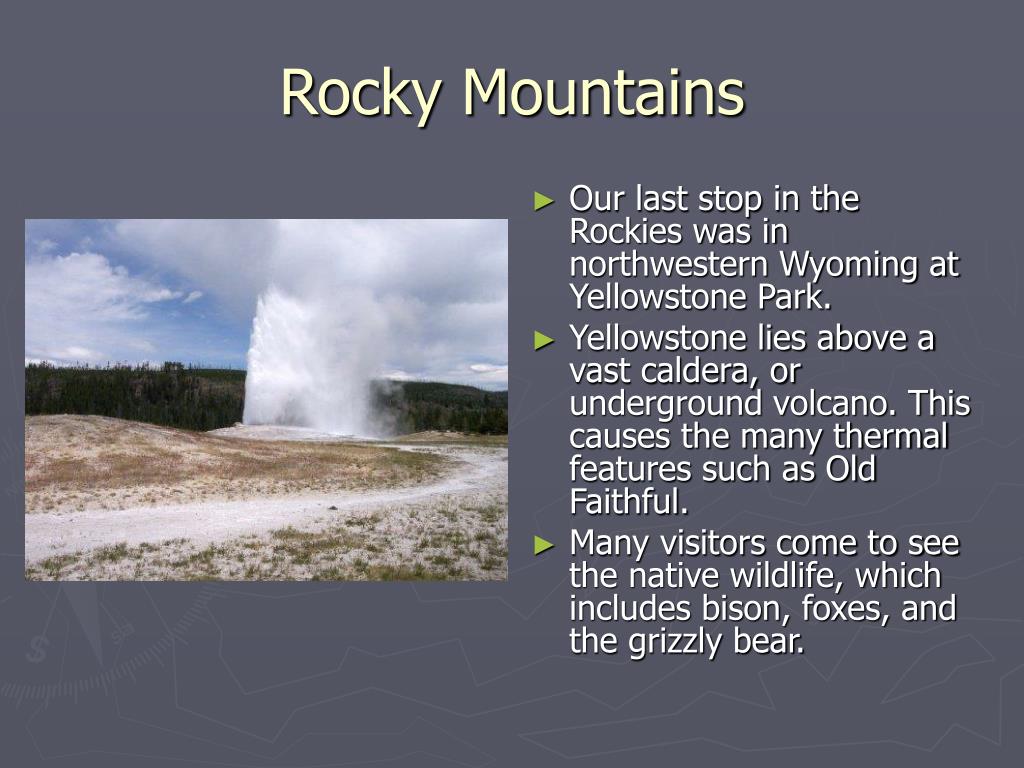 Rocky Mountains

► Our last stop in the Rockies was in northwestern Wyoming at Yellowstone Park.
► Yellowstone lies above a vast caldera, or underground volcano. This causes the many thermal features such as Old Faithful.
► Many visitors come to see the native wildlife, which includes bison, foxes, and the grizzly bear.